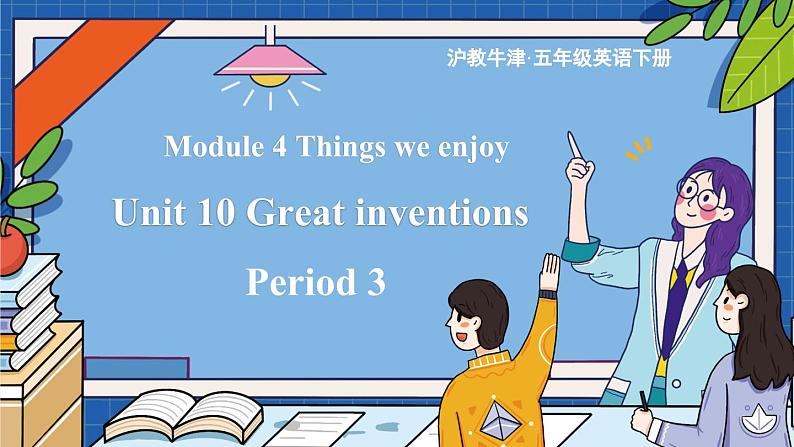 沪教牛津·五年级英语下册

Module 4 Things we enjoy

Unit 10 Great inventions

Period 3